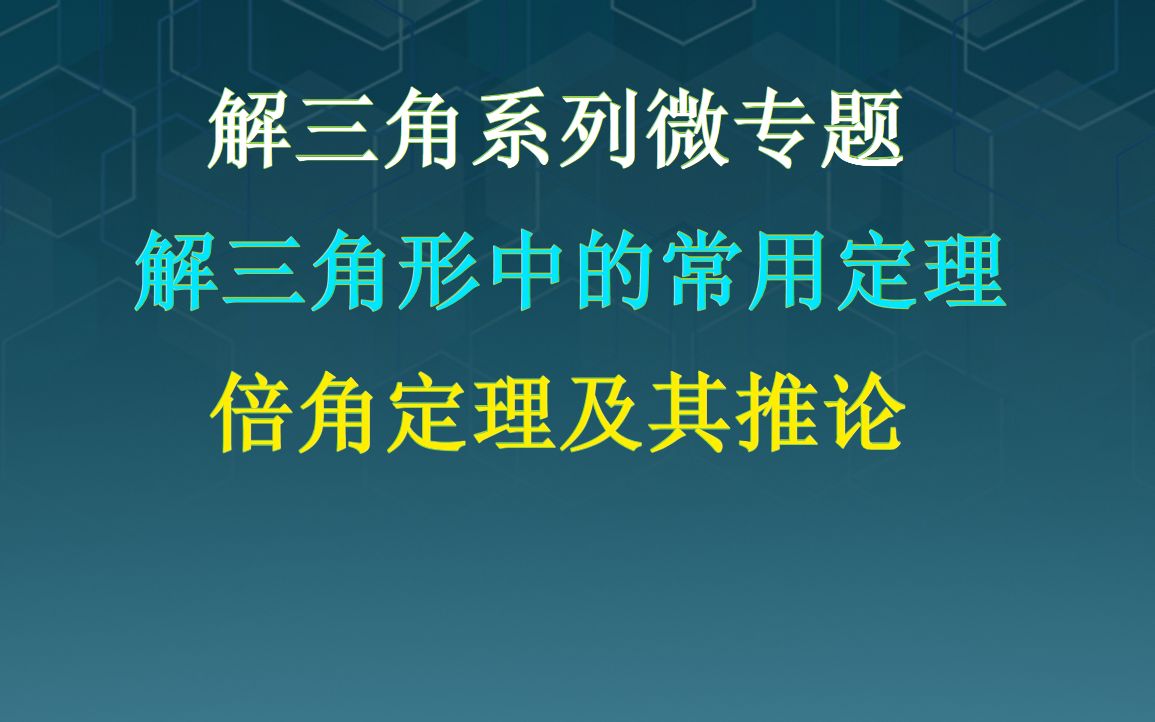 解三角系列微专题

解三角形中的常用定理

倍角定理及其推论